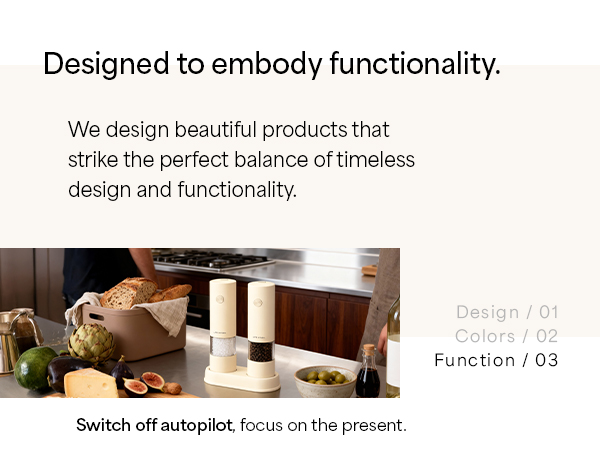 Designed to embody functionality.

We design beautiful products that strike the perfect balance of timeless design and functionality.

Design / 01
Colors / 02
Function / 03

Switch off autopilot, focus on the present.